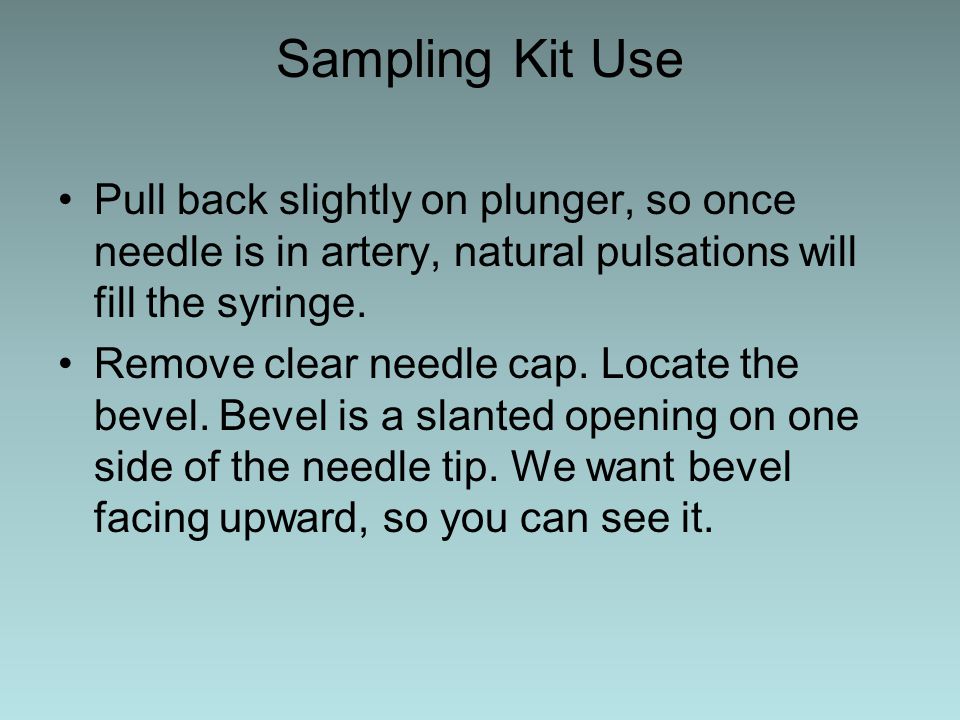 Sampling Kit Use

• Pull back slightly on plunger, so once needle is in artery, natural pulsations will fill the syringe.

• Remove clear needle cap. Locate the bevel. Bevel is a slanted opening on one side of the needle tip. We want bevel facing upward, so you can see it.